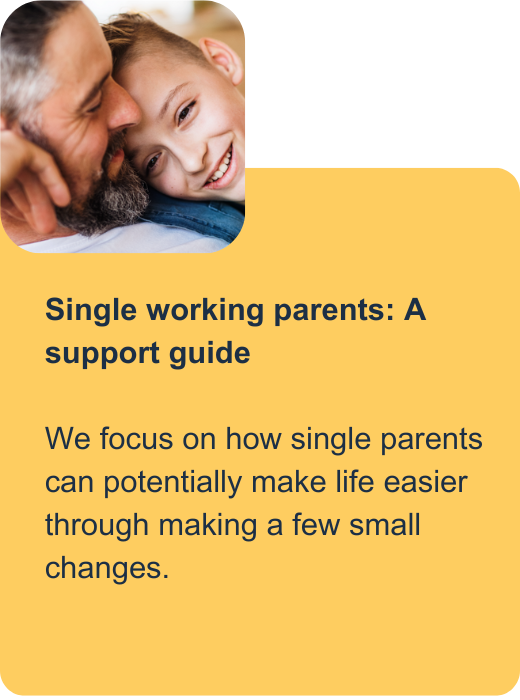 Single working parents: A support guide

We focus on how single parents can potentially make life easier through making a few small changes.